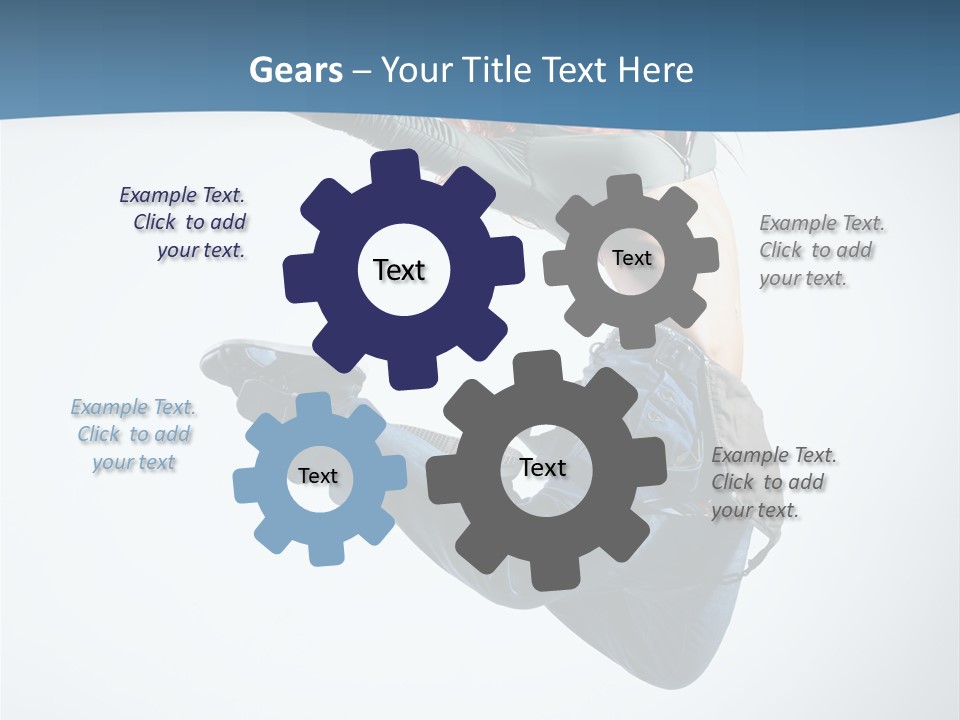 Gears – Your Title Text Here

Example Text. Click to add your text.

Text

Text

Example Text. Click to add your text.

Example Text. Click to add your text

Text

Text

Example Text. Click to add your text.